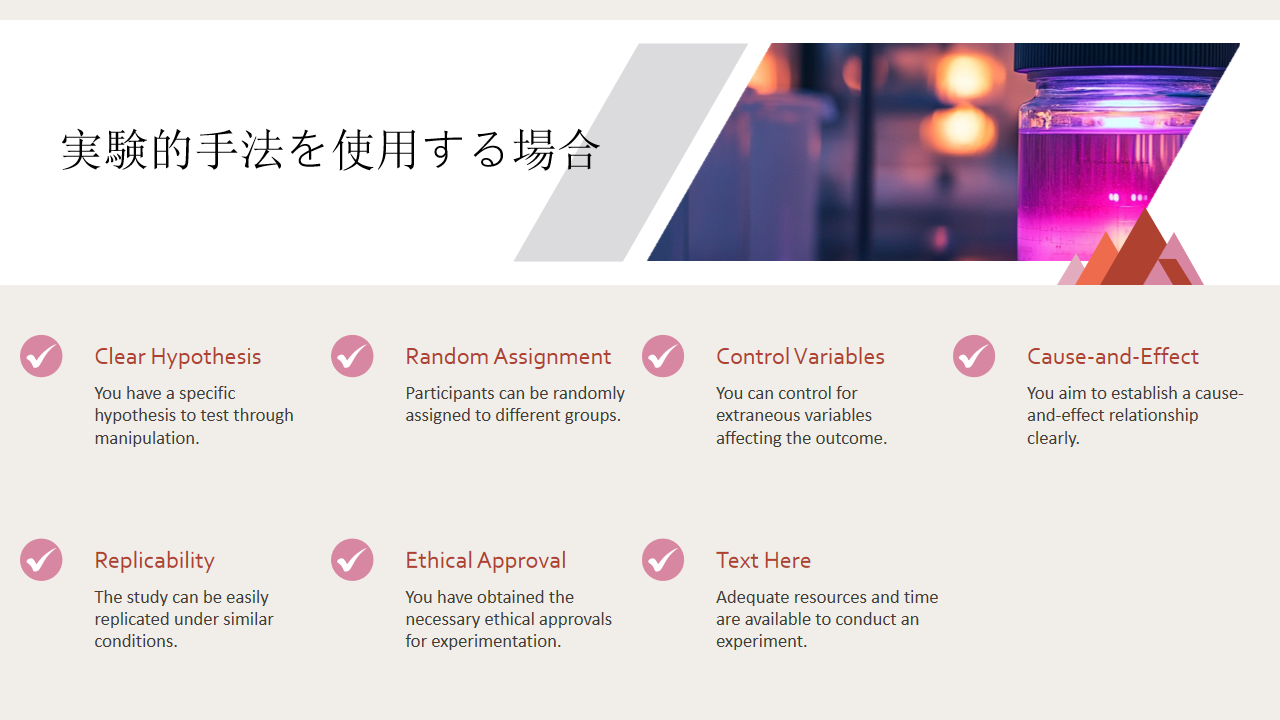 実験的手法を使用する場合

Clear Hypothesis

You have a specific hypothesis to test through manipulation.

Random Assignment

Participants can be randomly assigned to different groups.

Control Variables

You can control for extraneous variables affecting the outcome.

Cause-and-Effect

You aim to establish a cause-and-effect relationship clearly.

Replicability

The study can be easily replicated under similar conditions.

Ethical Approval

You have obtained the necessary ethical approvals for experimentation.

Text Here

Adequate resources and time are available to conduct an experiment.